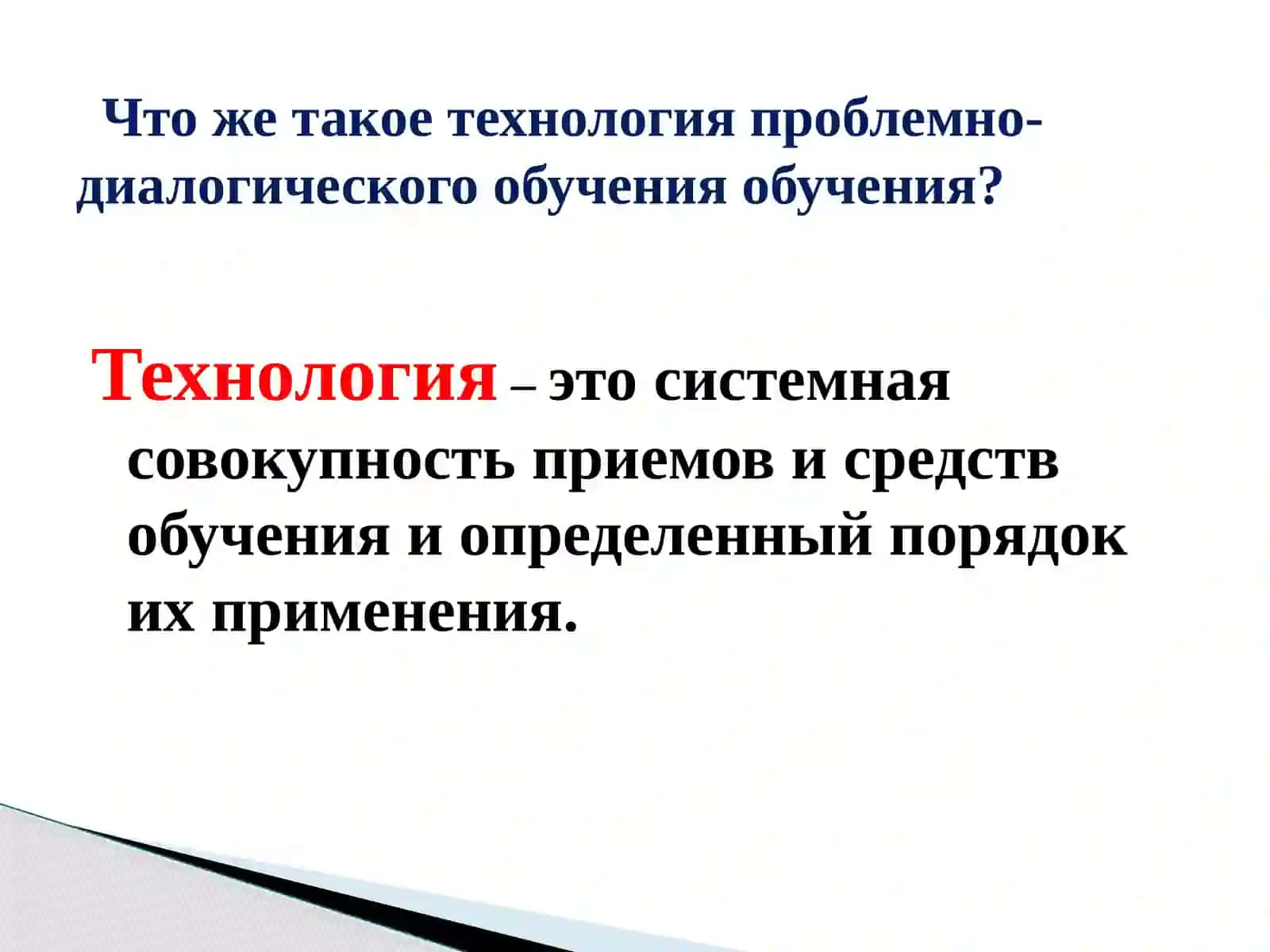 Что же такое технология проблемно-диалогического обучения обучения?

Технология – это системная совокупность приемов и средств обучения и определенный порядок их применения.